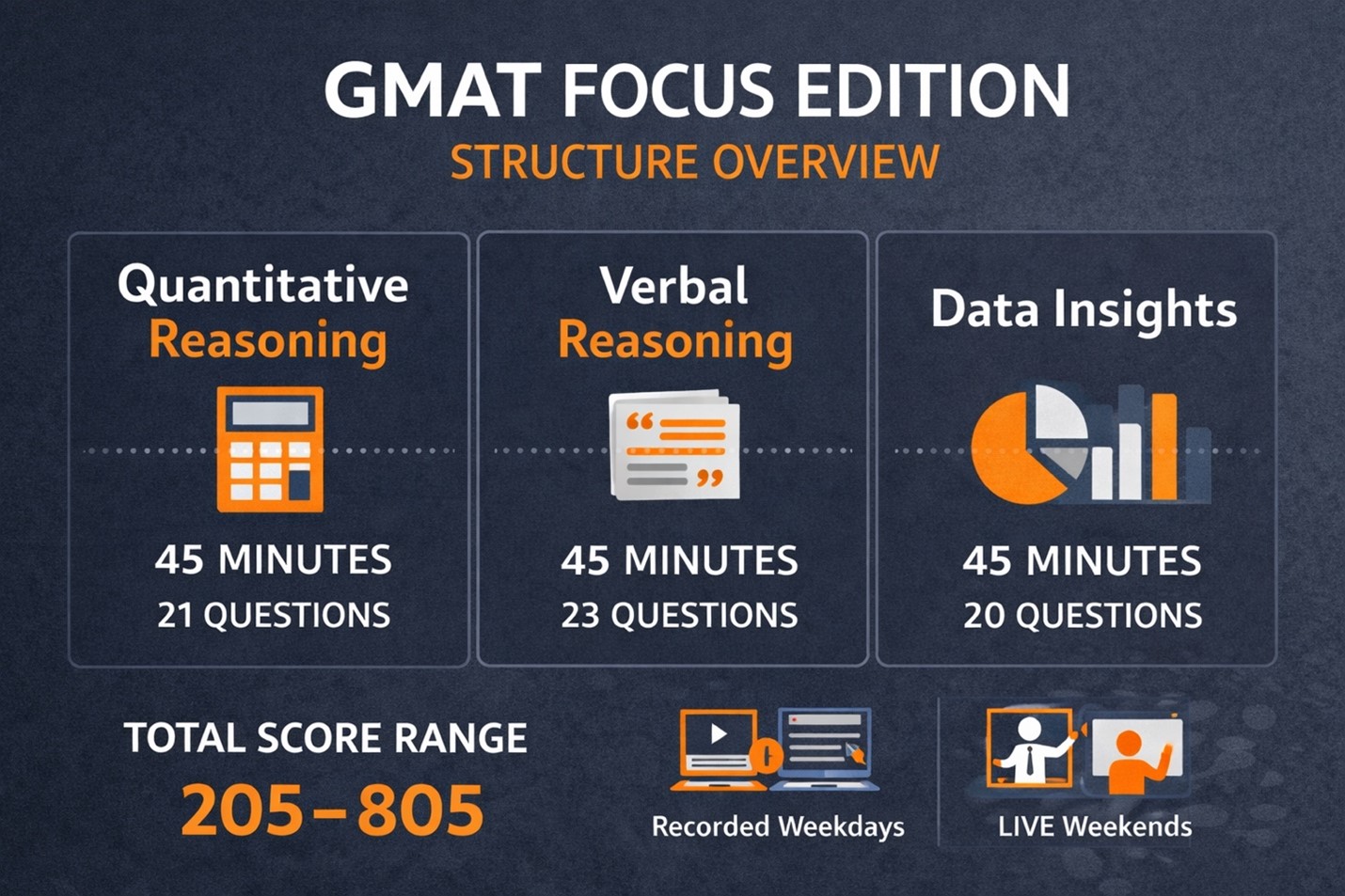 GMAT FOCUS EDITION
STRUCTURE OVERVIEW

Quantitative Reasoning

45 MINUTES
21 QUESTIONS

Verbal Reasoning

45 MINUTES
23 QUESTIONS

Data Insights

45 MINUTES
20 QUESTIONS

TOTAL SCORE RANGE
205–805

Recorded Weekdays

LIVE Weekends